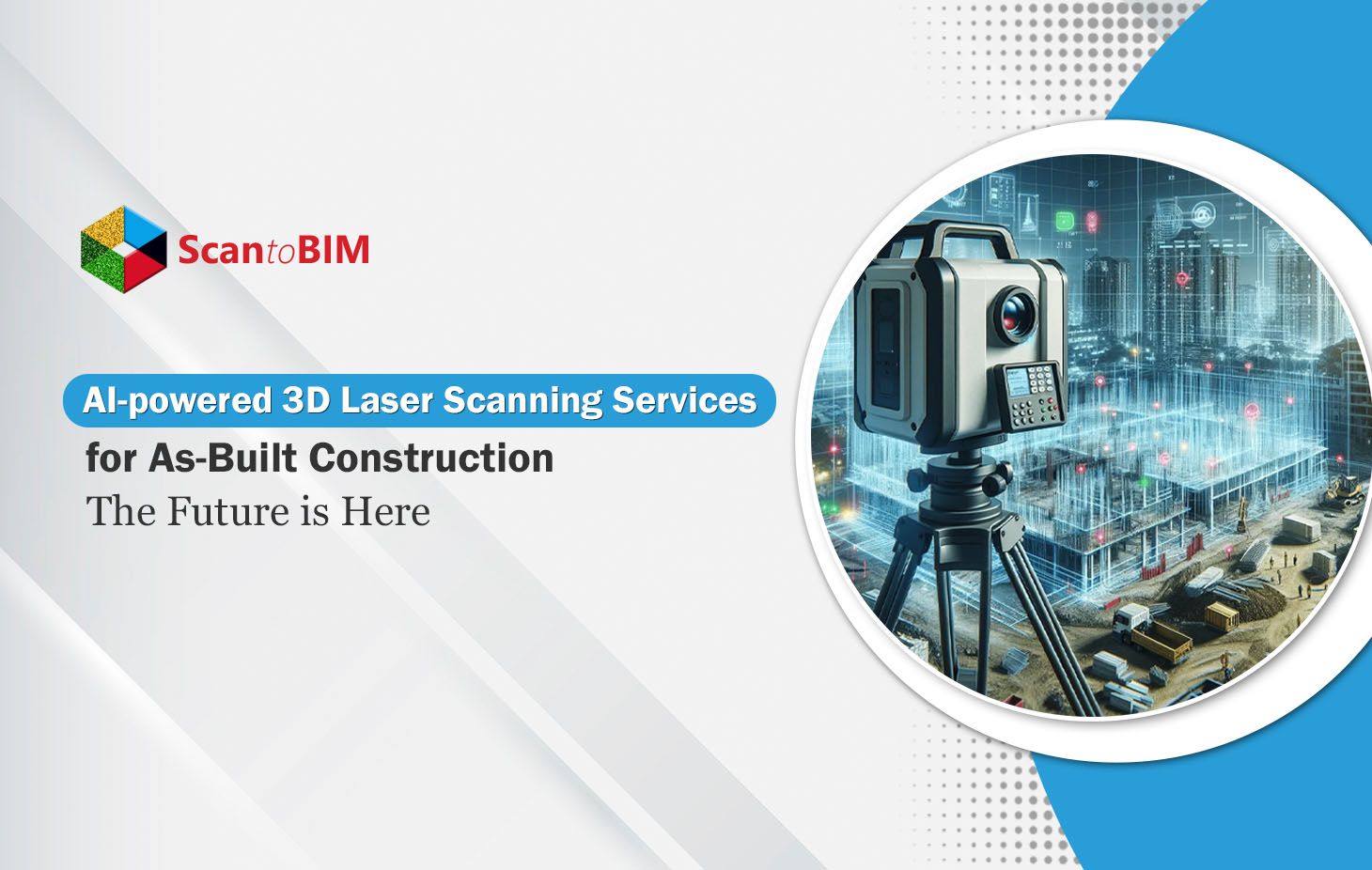 ScantoBIM

AI-powered 3D Laser Scanning Services for As-Built Construction
The Future is Here